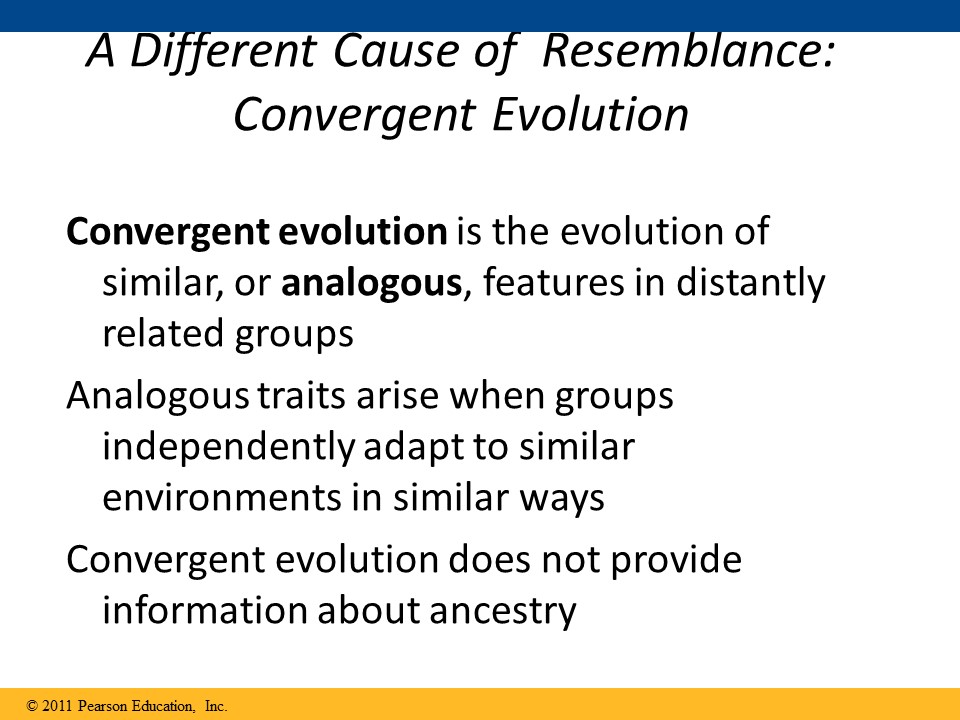 A Different Cause of Resemblance: Convergent Evolution

Convergent evolution is the evolution of similar, or analogous, features in distantly related groups

Analogous traits arise when groups independently adapt to similar environments in similar ways

Convergent evolution does not provide information about ancestry

© 2011 Pearson Education, Inc.